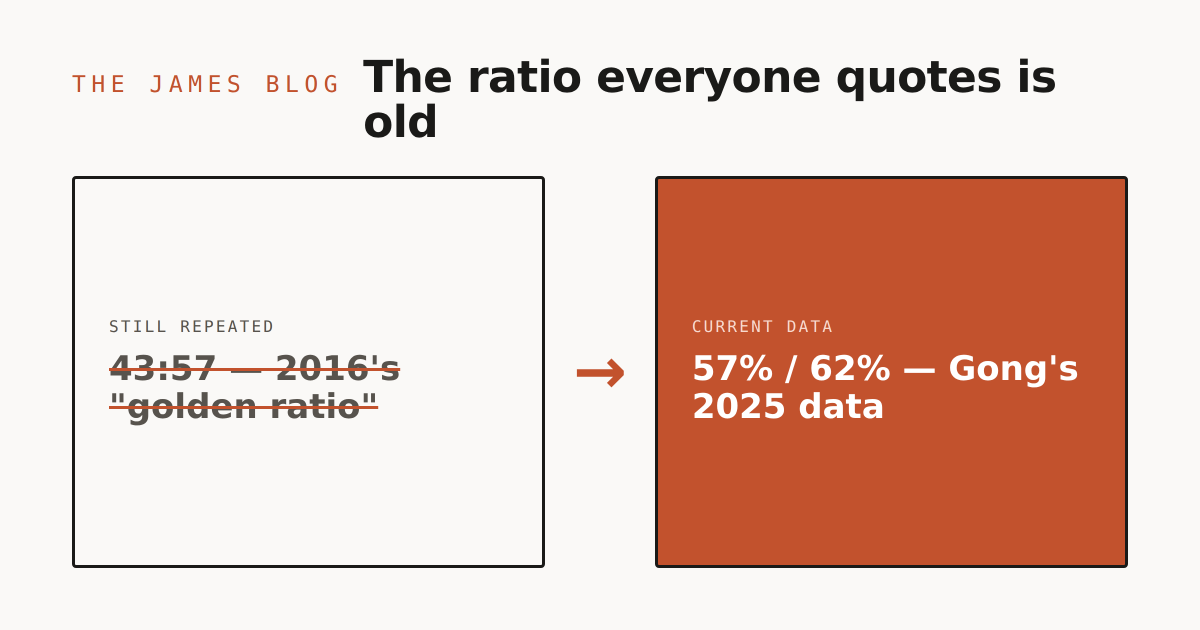 THE JAMES BLOG

The ratio everyone quotes is old

STILL REPEATED

43:57 — 2016's "golden ratio"

→

CURRENT DATA

57% / 62% — Gong's 2025 data